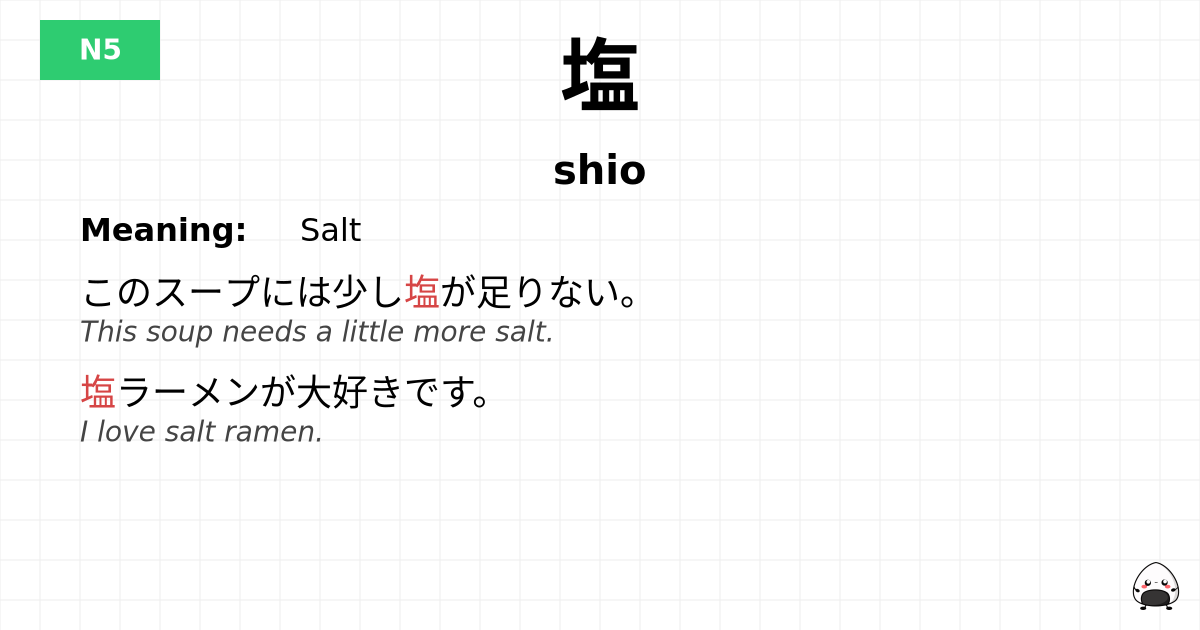 N5

塩

shio

Meaning: Salt

このスープには少し塩が足りない。
This soup needs a little more salt.

塩ラーメンが大好きです。
I love salt ramen.